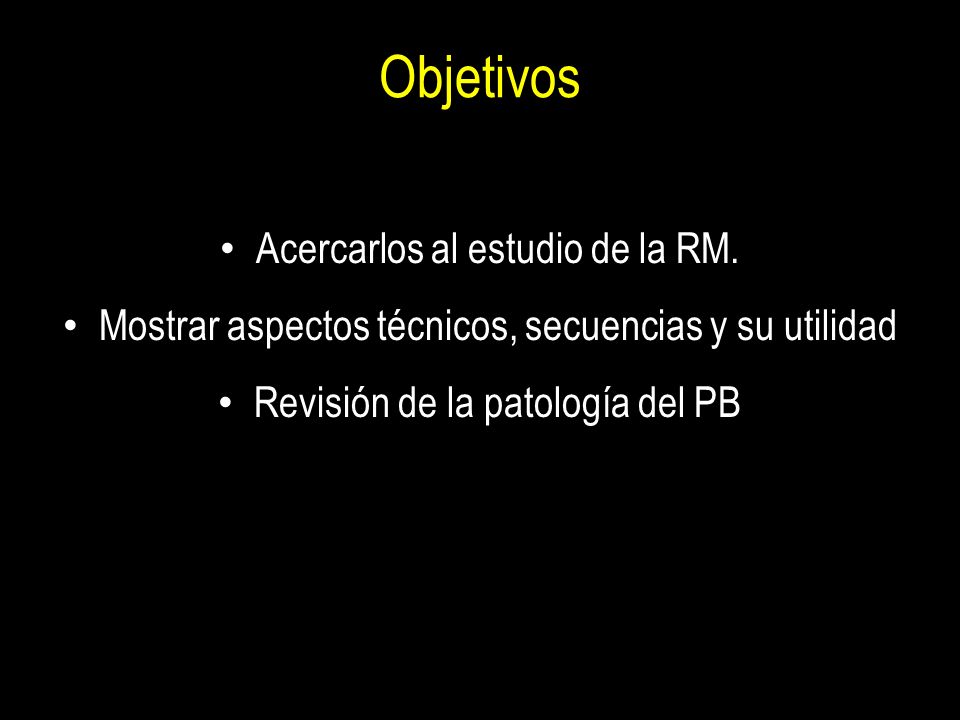 Objetivos

• Acercarlos al estudio de la RM.
• Mostrar aspectos técnicos, secuencias y su utilidad
• Revisión de la patología del PB